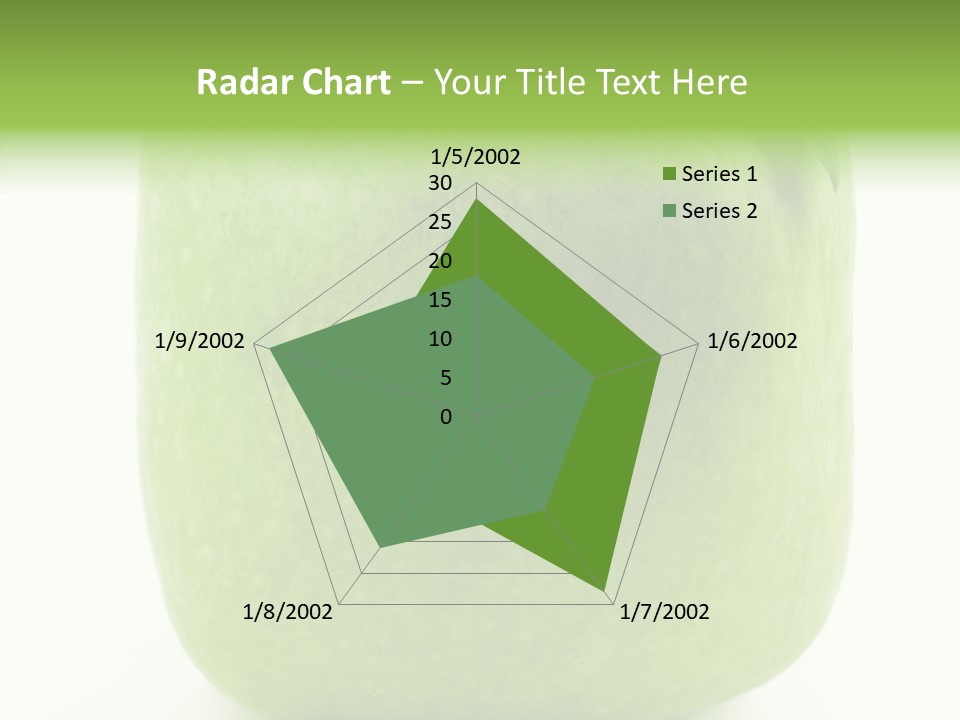 Radar Chart – Your Title Text Here

1/5/2002

30
25
20
15
10
5
0

1/6/2002
1/7/2002
1/8/2002
1/9/2002

Series 1
Series 2